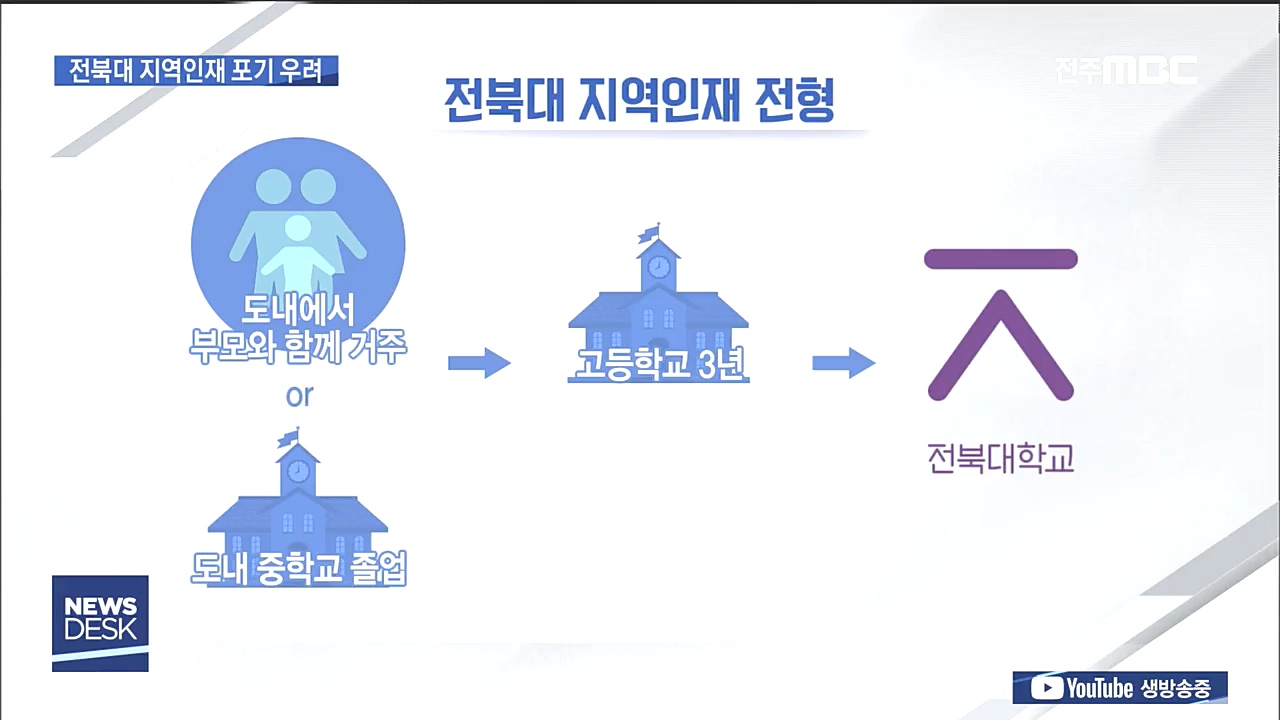 전북대 지역인재 포기 우려

전주MBC

전북대 지역인재 전형

도내에서
부모와 함께 거주

or

도내 중학교 졸업

고등학교 3년

전북대학교

NEWS DESK

YouTube 생방송중